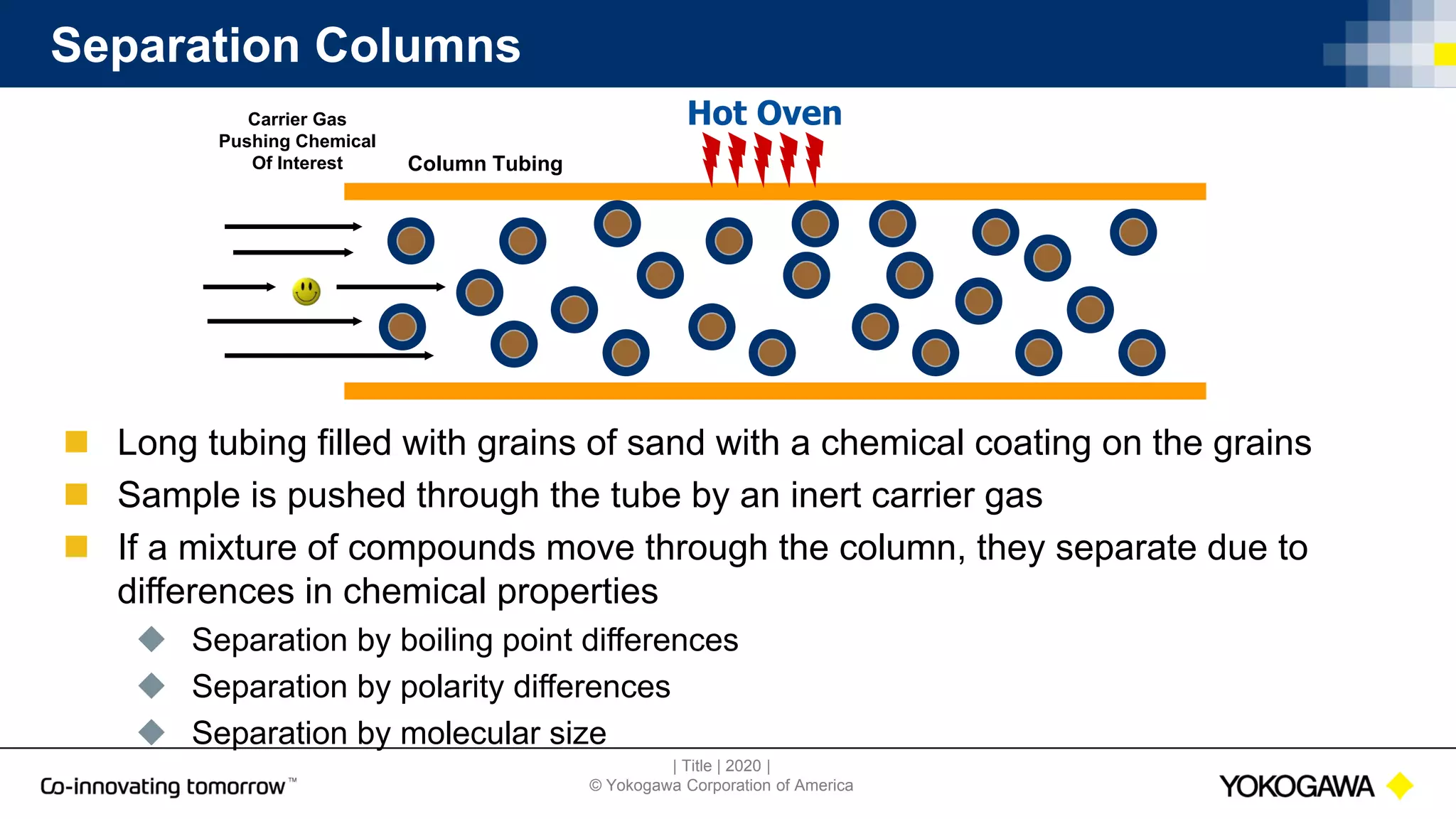 Separation Columns

Carrier Gas Pushing Chemical Of Interest

Column Tubing

Hot Oven

Long tubing filled with grains of sand with a chemical coating on the grains

Sample is pushed through the tube by an inert carrier gas

If a mixture of compounds move through the column, they separate due to differences in chemical properties

Separation by boiling point differences

Separation by polarity differences

Separation by molecular size

Co-innovating tomorrow™

| Title | 2020 |
© Yokogawa Corporation of America

YOKOGAWA